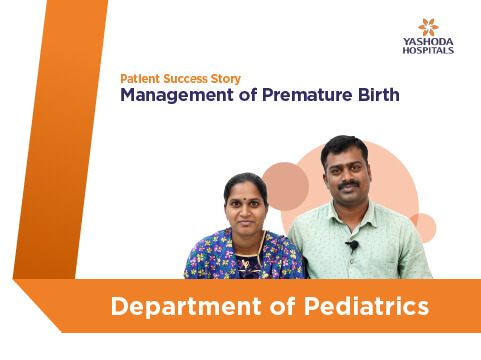 YASHODA HOSPITALS

Patient Success Story
Management of Premature Birth

Department of Pediatrics